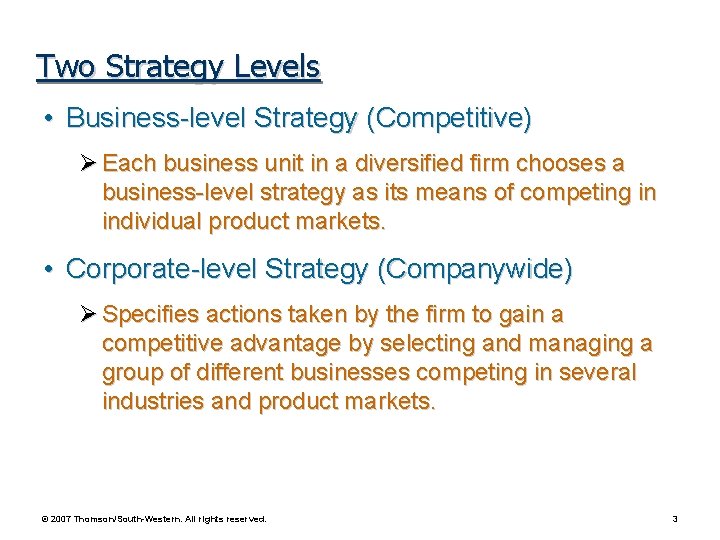 Two Strategy Levels

• Business-level Strategy (Competitive)

➢ Each business unit in a diversified firm chooses a business-level strategy as its means of competing in individual product markets.

• Corporate-level Strategy (Companywide)

➢ Specifies actions taken by the firm to gain a competitive advantage by selecting and managing a group of different businesses competing in several industries and product markets.

© 2007 Thomson/South-Western. All rights reserved.

3